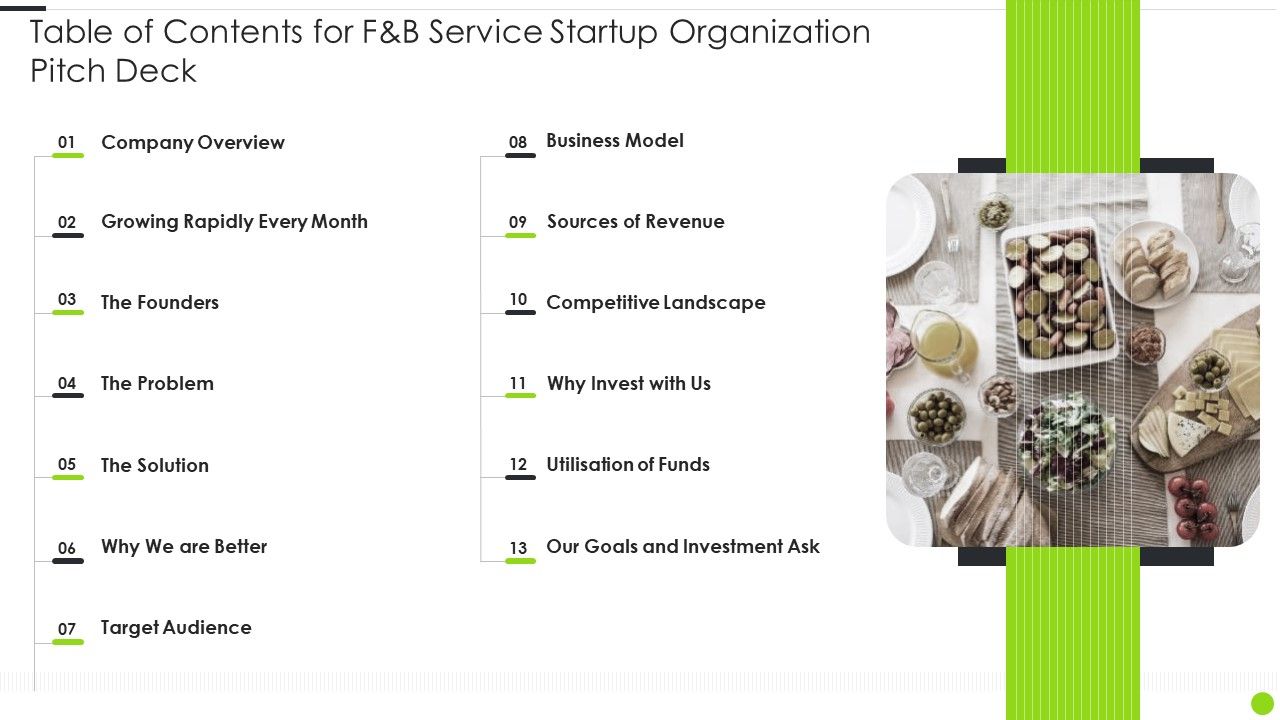 Table of Contents for F&B Service Startup Organization Pitch Deck

01 Company Overview

02 Growing Rapidly Every Month

03 The Founders

04 The Problem

05 The Solution

06 Why We are Better

07 Target Audience

08 Business Model

09 Sources of Revenue

10 Competitive Landscape

11 Why Invest with Us

12 Utilisation of Funds

13 Our Goals and Investment Ask